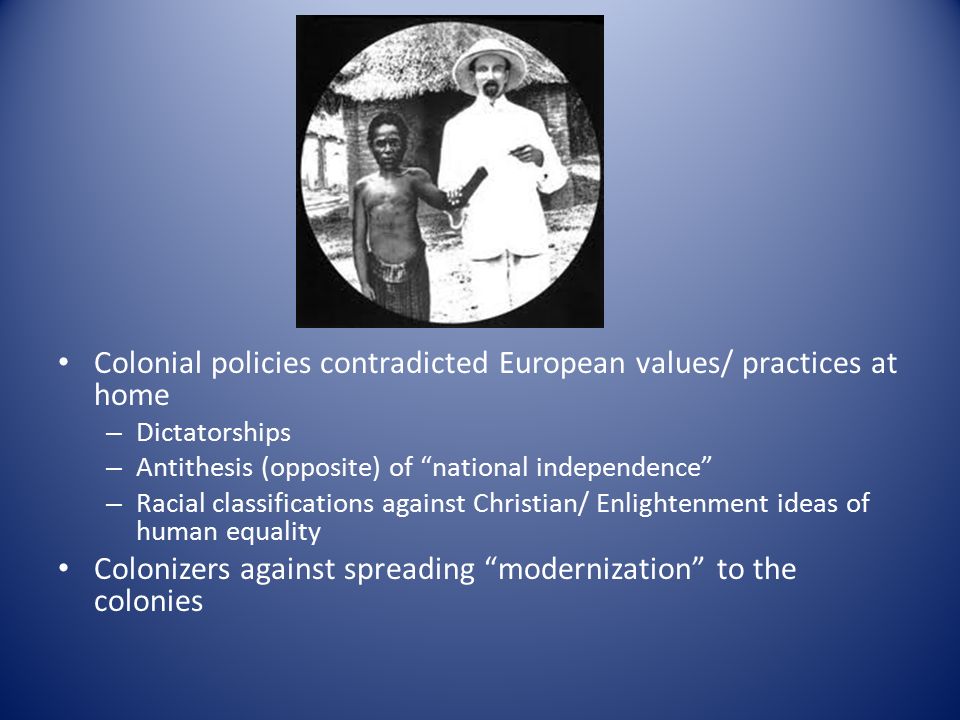 • Colonial policies contradicted European values/ practices at home
– Dictatorships
– Antithesis (opposite) of “national independence”
– Racial classifications against Christian/ Enlightenment ideas of human equality
• Colonizers against spreading “modernization” to the colonies